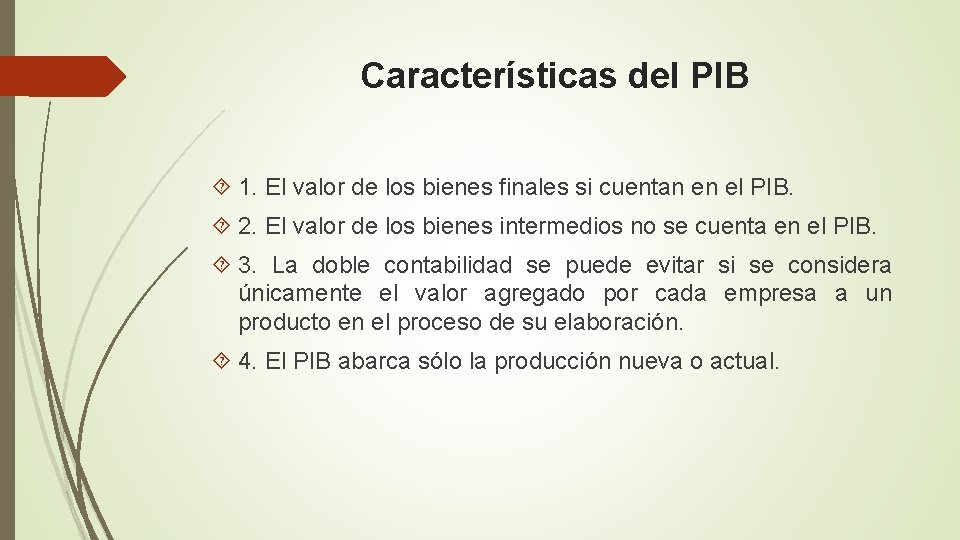 Características del PIB

1. El valor de los bienes finales si cuentan en el PIB.

2. El valor de los bienes intermedios no se cuenta en el PIB.

3. La doble contabilidad se puede evitar si se considera únicamente el valor agregado por cada empresa a un producto en el proceso de su elaboración.

4. El PIB abarca sólo la producción nueva o actual.